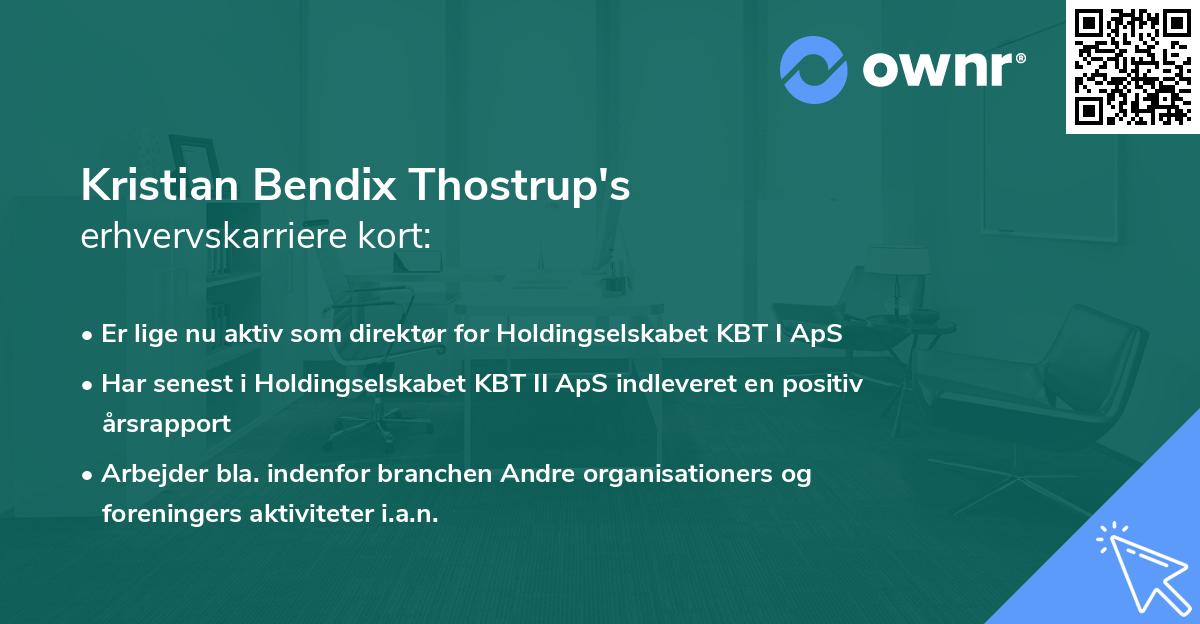 ownr®

Kristian Bendix Thostrup's
erhvervskarriere kort:

• Er lige nu aktiv som direktør for Holdingselskabet KBT I ApS
• Har senest i Holdingselskabet KBT II ApS indleveret en positiv årsrapport
• Arbejder bla. indenfor branchen Andre organisationers og foreningers aktiviteter i.a.n.